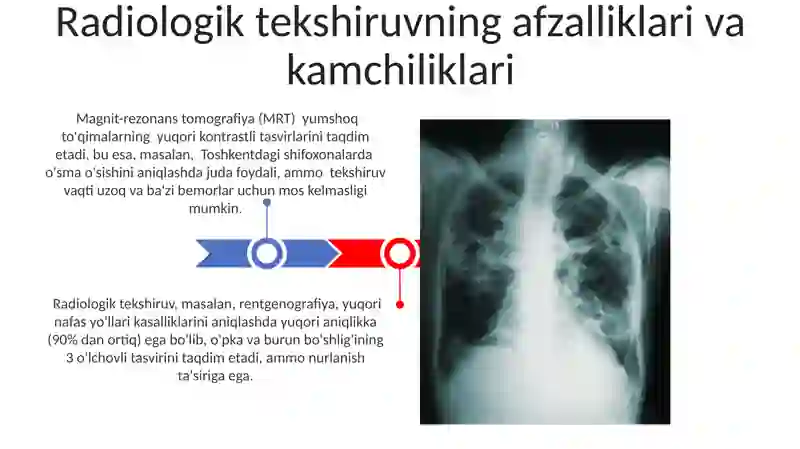 Radiologik tekshiruvning afzalliklari va kamchiliklari

Magnit-rezonans tomografiya (MRT) yumshoq to'qimalarning yuqori kontrastli tasvirlarini taqdim etadi, bu esa, masalan, Toshkentdagi shifoxonalarda o'sma o'sishini aniqlashda juda foydali, ammo tekshiruv vaqti uzoq va ba'zi bemorlar uchun mos kelmasligi mumkin.

Radiologik tekshiruv, masalan, rentgenografiya, yuqori nafas yo'llari kasalliklarini aniqlashda yuqori aniqlikka (90% dan ortiq) ega bo'lib, o'pka va burun bo'shlig'ining 3 o'lchovli tasvirini taqdim etadi, ammo nurlanish ta'siriga ega.